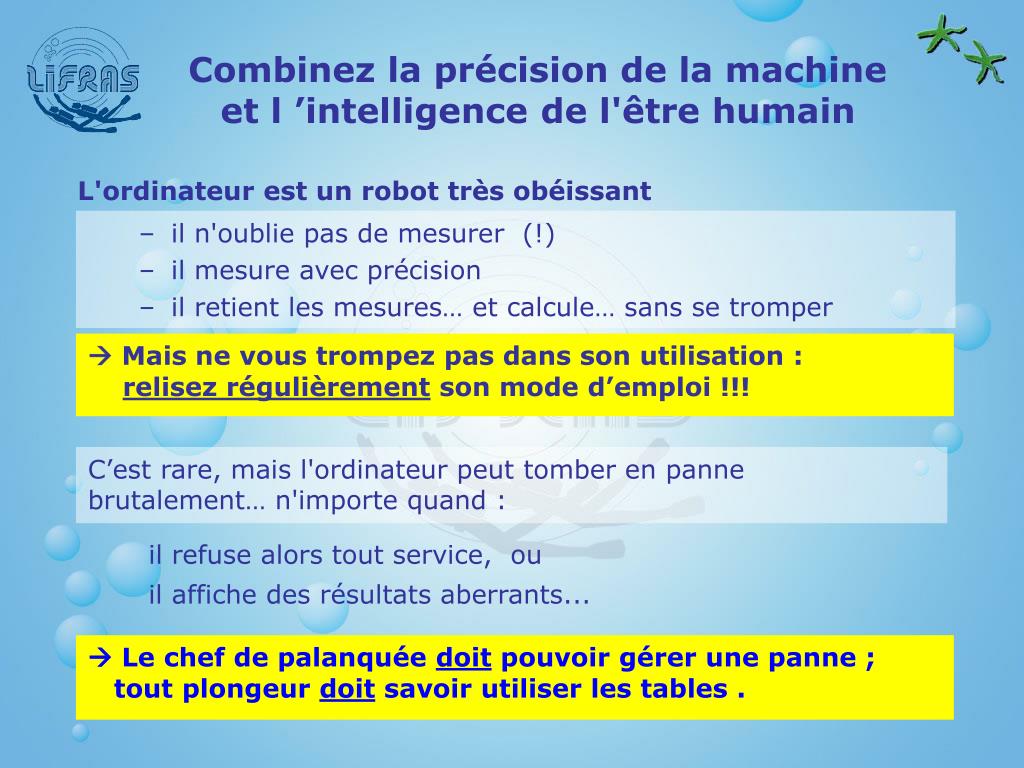 LIFRAS

Combinez la précision de la machine et l ’intelligence de l'être humain

L'ordinateur est un robot très obéissant

– il n'oublie pas de mesurer (!)
– il mesure avec précision
– il retient les mesures… et calcule… sans se tromper

→ Mais ne vous trompez pas dans son utilisation : relisez régulièrement son mode d’emploi !!!

C’est rare, mais l'ordinateur peut tomber en panne brutalement… n'importe quand :

il refuse alors tout service, ou
il affiche des résultats aberrants...

→ Le chef de palanquée doit pouvoir gérer une panne ; tout plongeur doit savoir utiliser les tables .